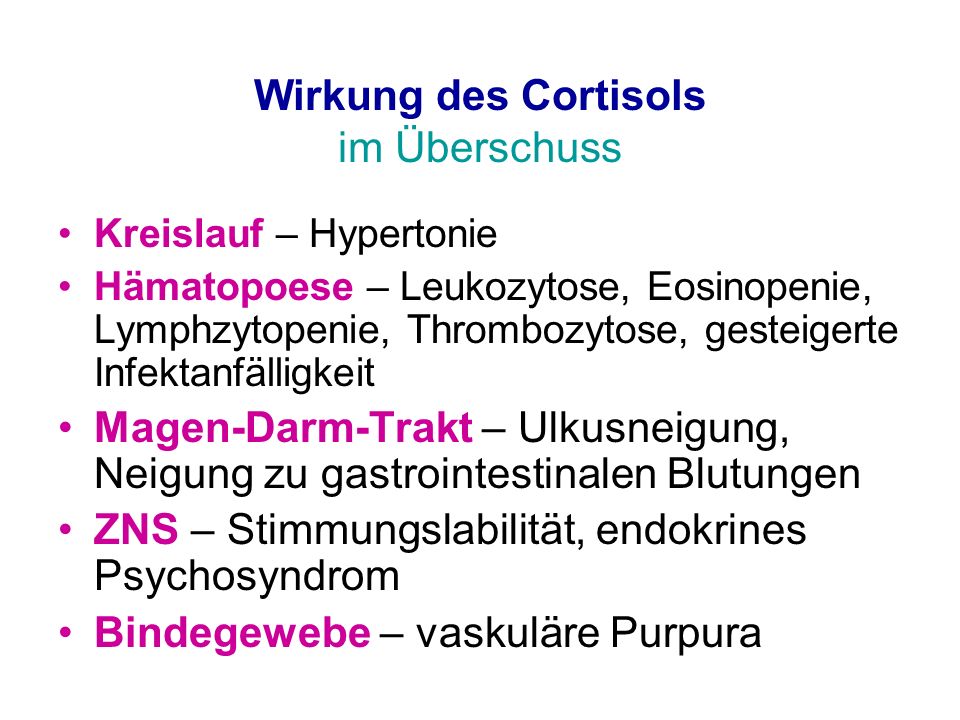 Wirkung des Cortisols
im Überschuss

• Kreislauf – Hypertonie
• Hämatopoese – Leukozytose, Eosinopenie, Lymphzytopenie, Thrombozytose, gesteigerte Infektanfälligkeit
• Magen-Darm-Trakt – Ulkusneigung, Neigung zu gastrointestinalen Blutungen
• ZNS – Stimmungslabilität, endokrines Psychosyndrom
• Bindegewebe – vaskuläre Purpura